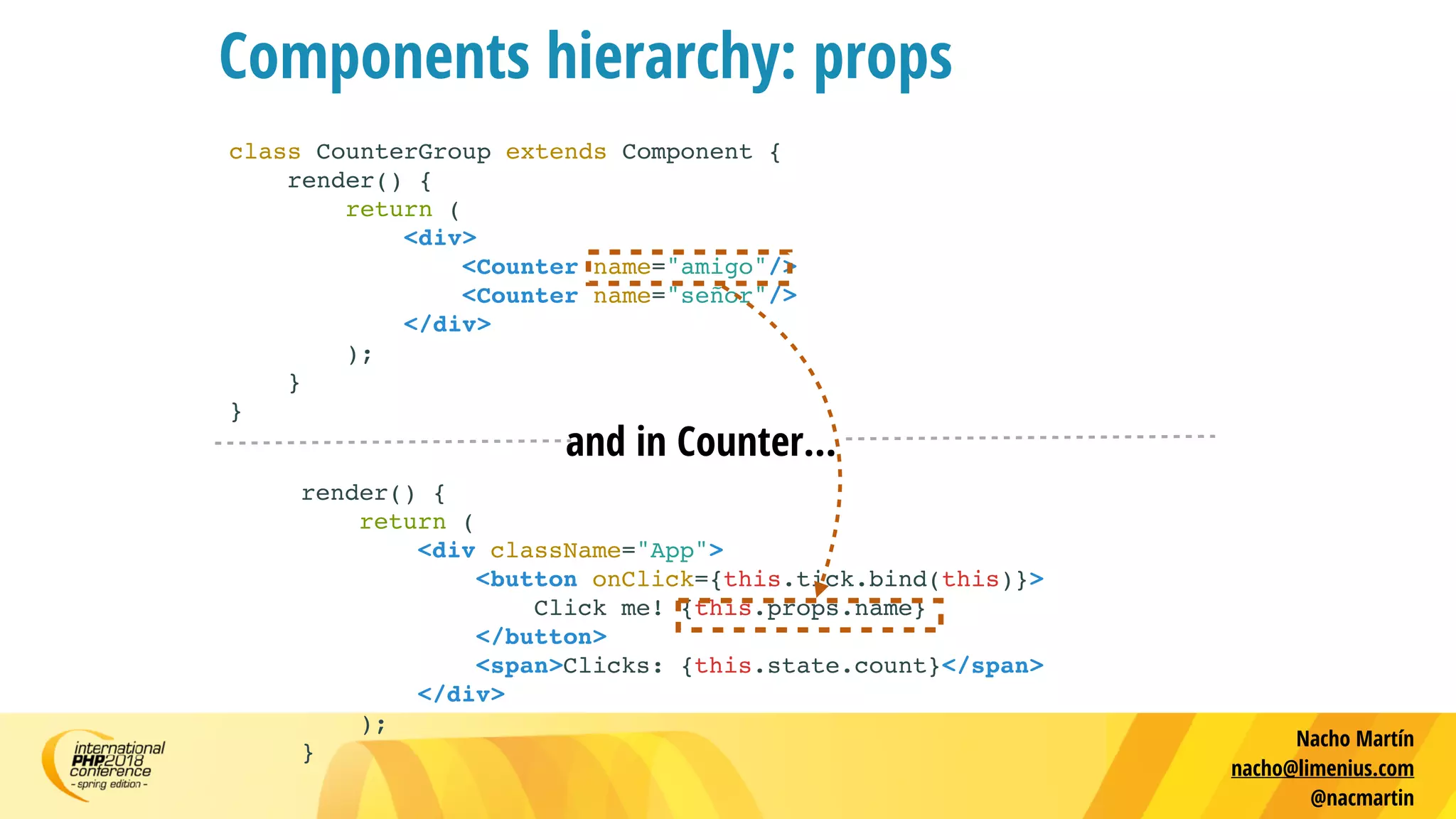 Components hierarchy: props

class CounterGroup extends Component {
    render() {
        return (
            <div>
                <Counter name="amigo"/>
                <Counter name="señor"/>
            </div>
        );
    }
}

and in Counter…

render() {
    return (
        <div className="App">
            <button onClick={this.tick.bind(this)}>
                Click me! {this.props.name}
            </button>
            <span>Clicks: {this.state.count}</span>
        </div>
    );
}

international PHP2018 conference - spring edition -

Nacho Martín
nacho@limenius.com
@nacmartin